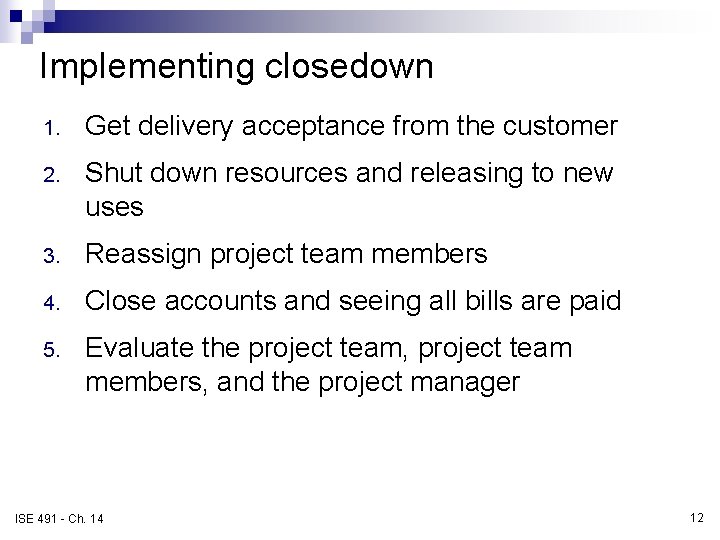 Implementing closedown

1. Get delivery acceptance from the customer
2. Shut down resources and releasing to new uses
3. Reassign project team members
4. Close accounts and seeing all bills are paid
5. Evaluate the project team, project team members, and the project manager

ISE 491 - Ch. 14

12